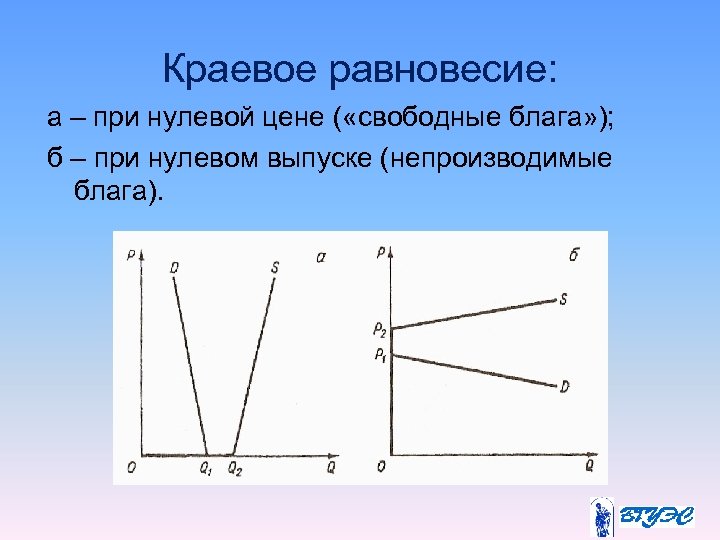 Краевое равновесие:

а – при нулевой цене («свободные блага»);

б – при нулевом выпуске (непроизводимые блага).

P D S а O $Q_1$ $Q_2$ Q

P б S $P_2$ $P_1$ D O Q

ВГУЭС